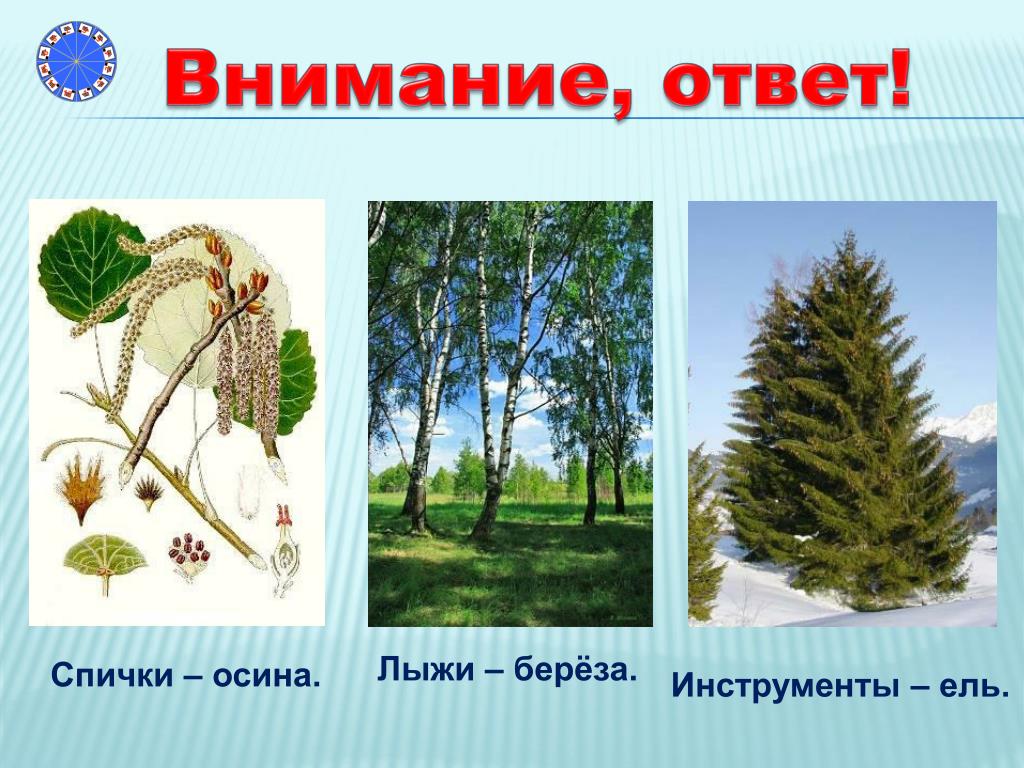 Внимание, ответ!

Спички – осина.

Лыжи – берёза.

Инструменты – ель.